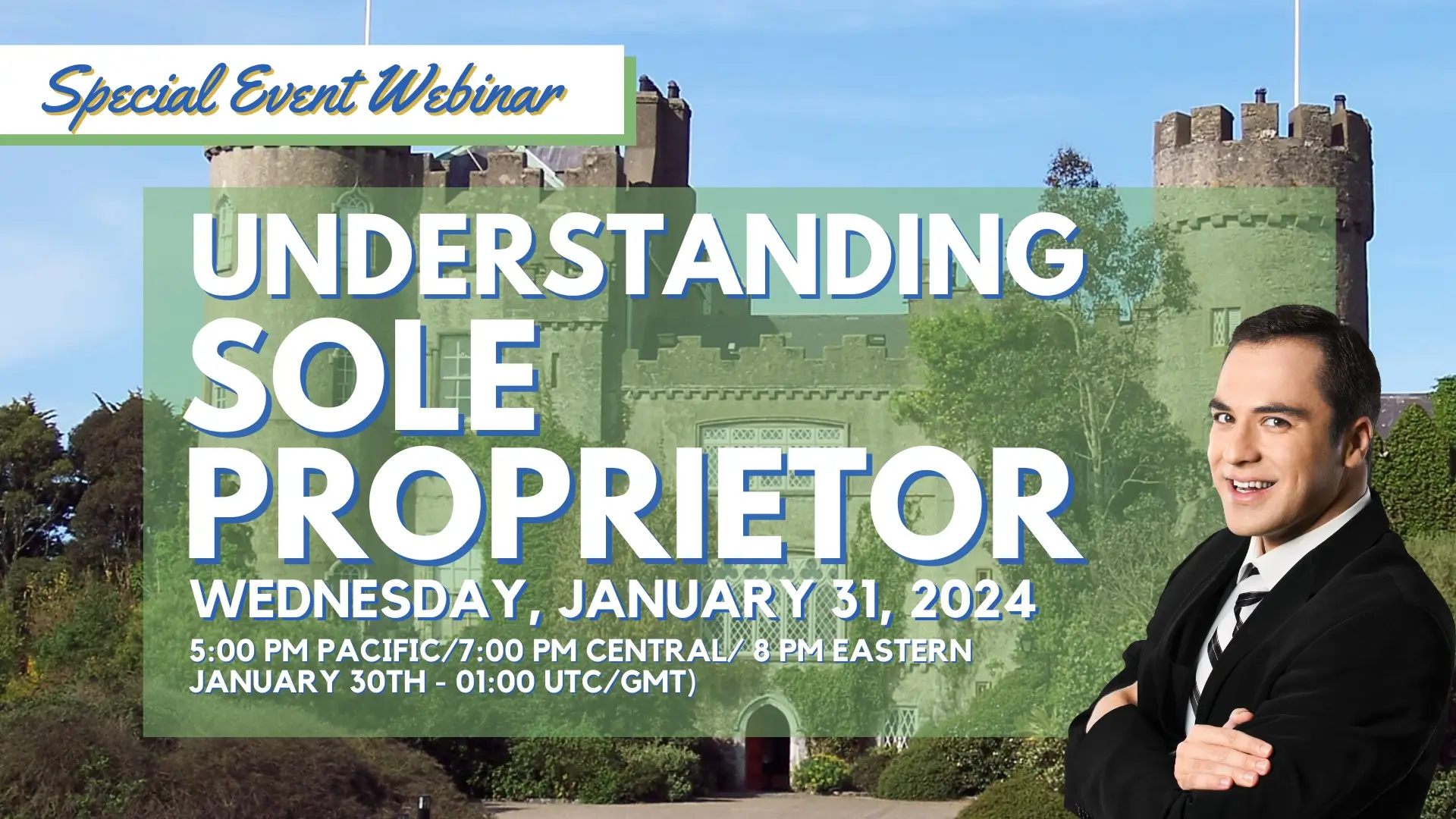 Special Event Webinar

UNDERSTANDING SOLE PROPRIETOR

WEDNESDAY, JANUARY 31, 2024

5:00 PM PACIFIC/7:00 PM CENTRAL/ 8 PM EASTERN
JANUARY 30TH - 01:00 UTC/GMT)